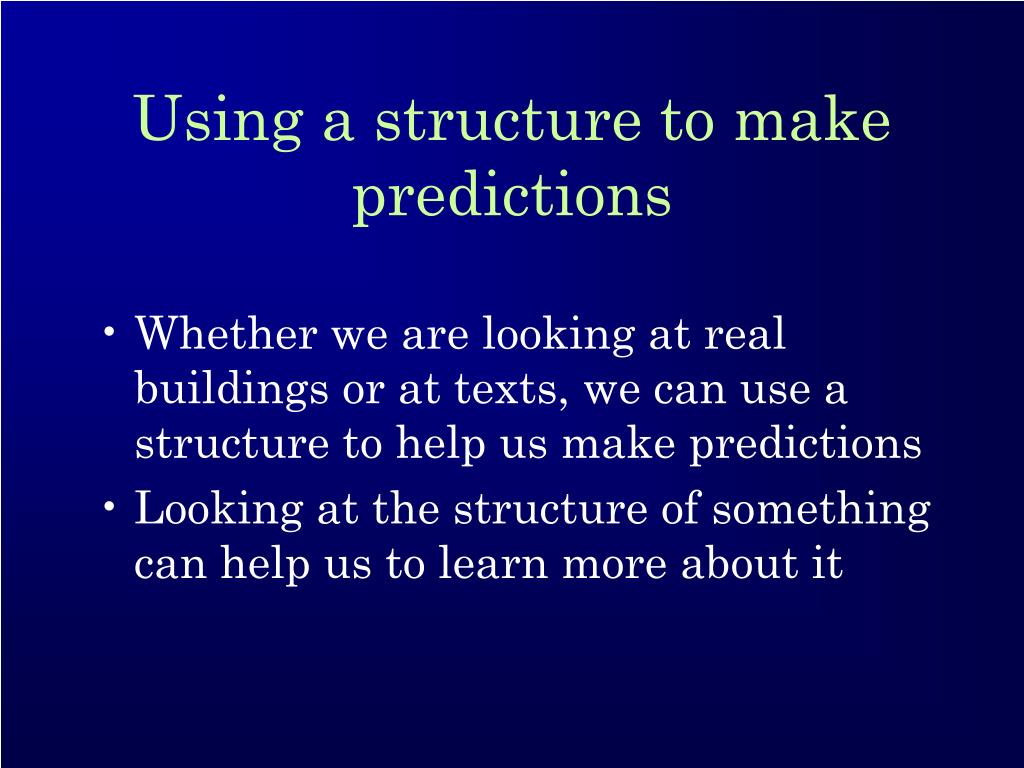 Using a structure to make predictions

• Whether we are looking at real buildings or at texts, we can use a structure to help us make predictions
• Looking at the structure of something can help us to learn more about it